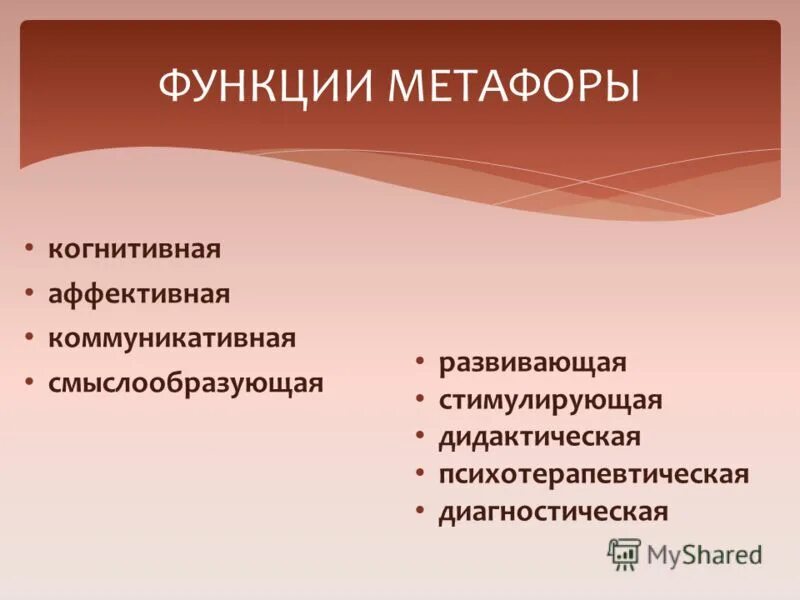 ФУНКЦИИ МЕТАФОРЫ

• когнитивная
• аффективная
• коммуникативная
• смыслообразующая

• развивающая
• стимулирующая
• дидактическая
• психотерапевтическая
• диагностическая

MyShared